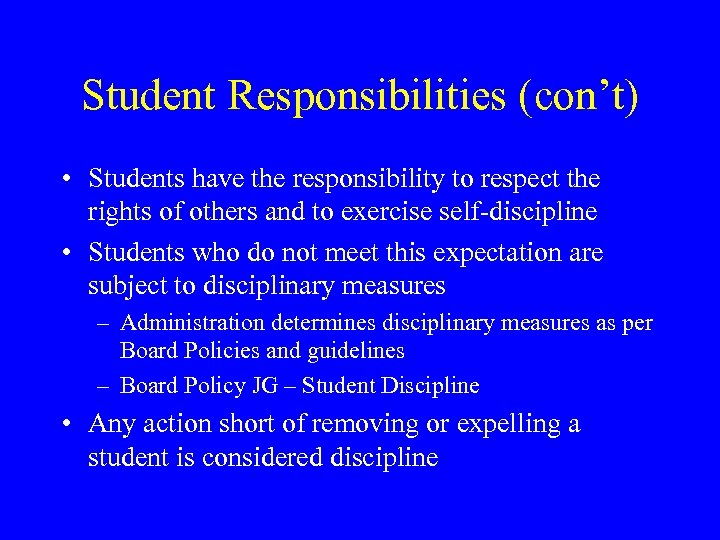 Student Responsibilities (con’t)

• Students have the responsibility to respect the rights of others and to exercise self-discipline

• Students who do not meet this expectation are subject to disciplinary measures

– Administration determines disciplinary measures as per Board Policies and guidelines

– Board Policy JG – Student Discipline

• Any action short of removing or expelling a student is considered discipline